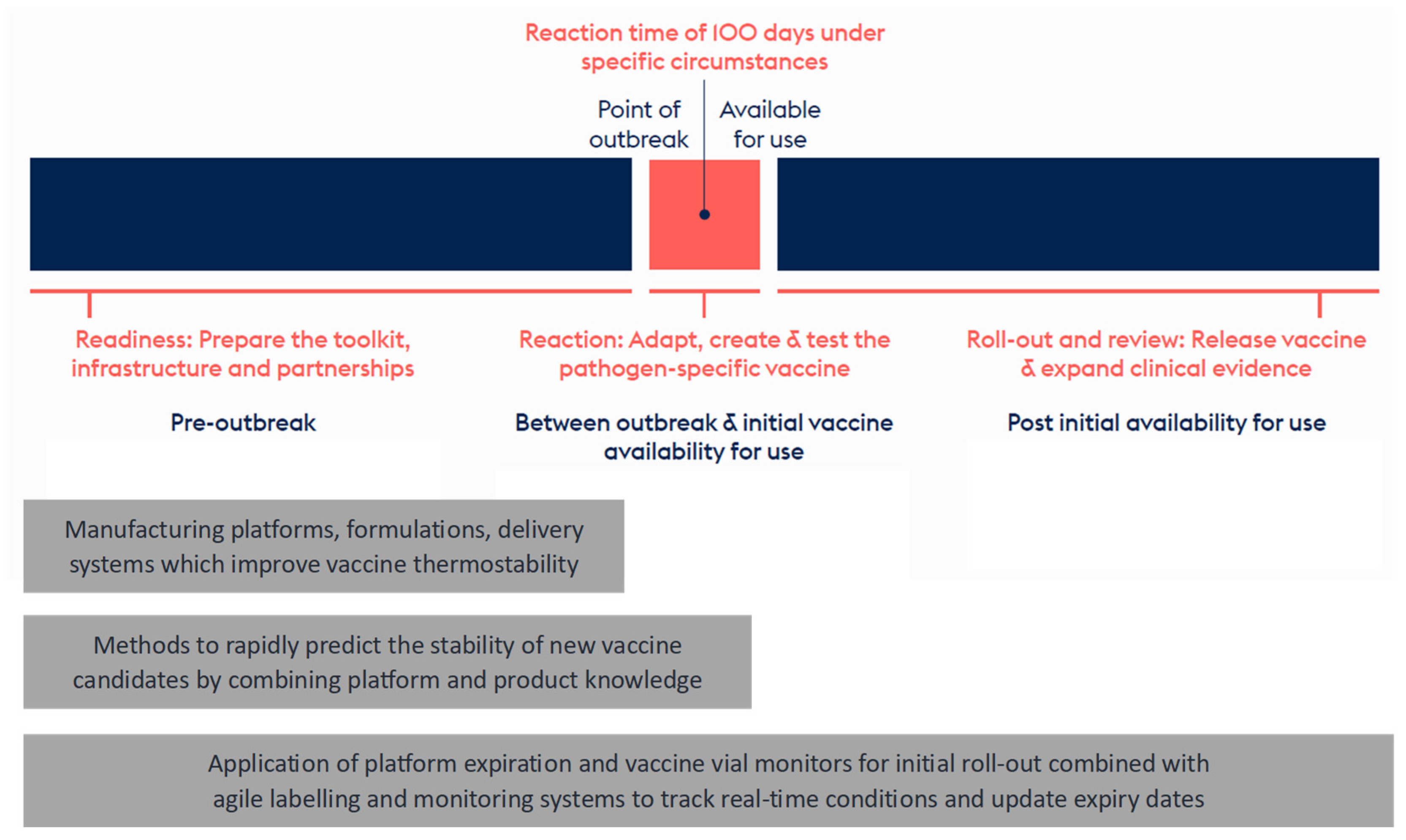 Reaction time of 100 days under specific circumstances

Point of outbreak

Available for use

Readiness: Prepare the toolkit, infrastructure and partnerships

Reaction: Adapt, create & test the pathogen-specific vaccine

Roll-out and review: Release vaccine & expand clinical evidence

Pre-outbreak

Between outbreak & initial vaccine availability for use

Post initial availability for use

Manufacturing platforms, formulations, delivery systems which improve vaccine thermostability

Methods to rapidly predict the stability of new vaccine candidates by combining platform and product knowledge

Application of platform expiration and vaccine vial monitors for initial roll-out combined with agile labelling and monitoring systems to track real-time conditions and update expiry dates